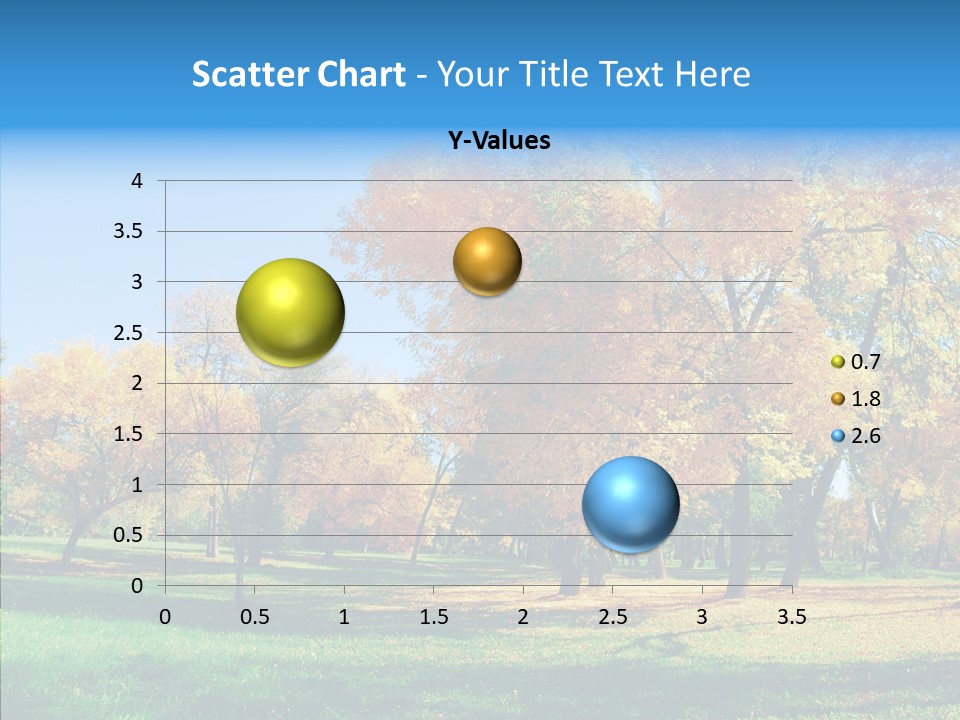 Scatter Chart - Your Title Text Here

Y-Values

4
3.5
3
2.5
2
1.5
1
0.5
0

0 0.5 1 1.5 2 2.5 3 3.5

0.7
1.8
2.6